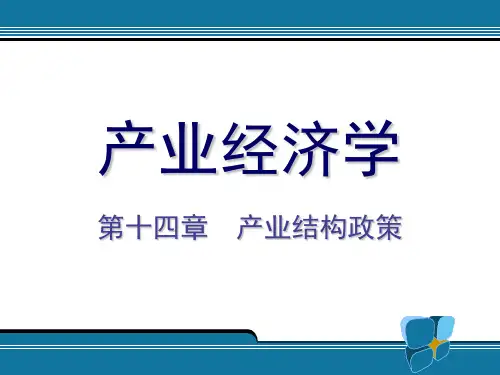 产业经济学

第十四章　产业结构政策